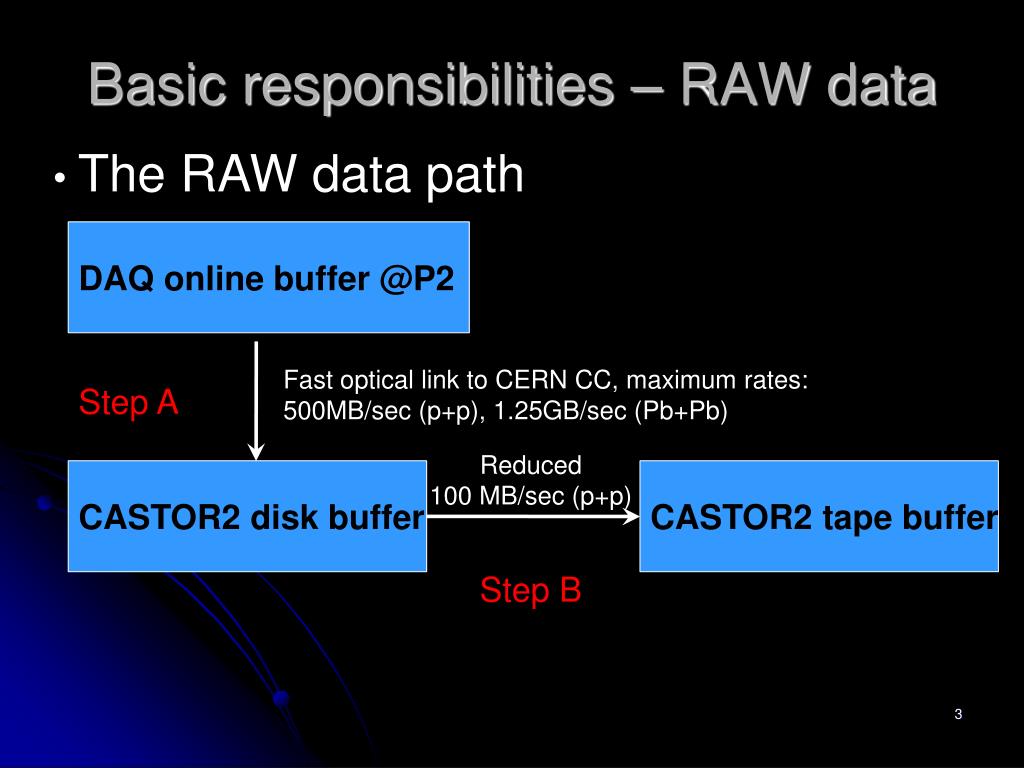 Basic responsibilities – RAW data

• The RAW data path

DAQ online buffer @P2

Step A

Fast optical link to CERN CC, maximum rates: 500MB/sec (p+p), 1.25GB/sec (Pb+Pb)

CASTOR2 disk buffer

Reduced
100 MB/sec (p+p)

CASTOR2 tape buffer

Step B

3